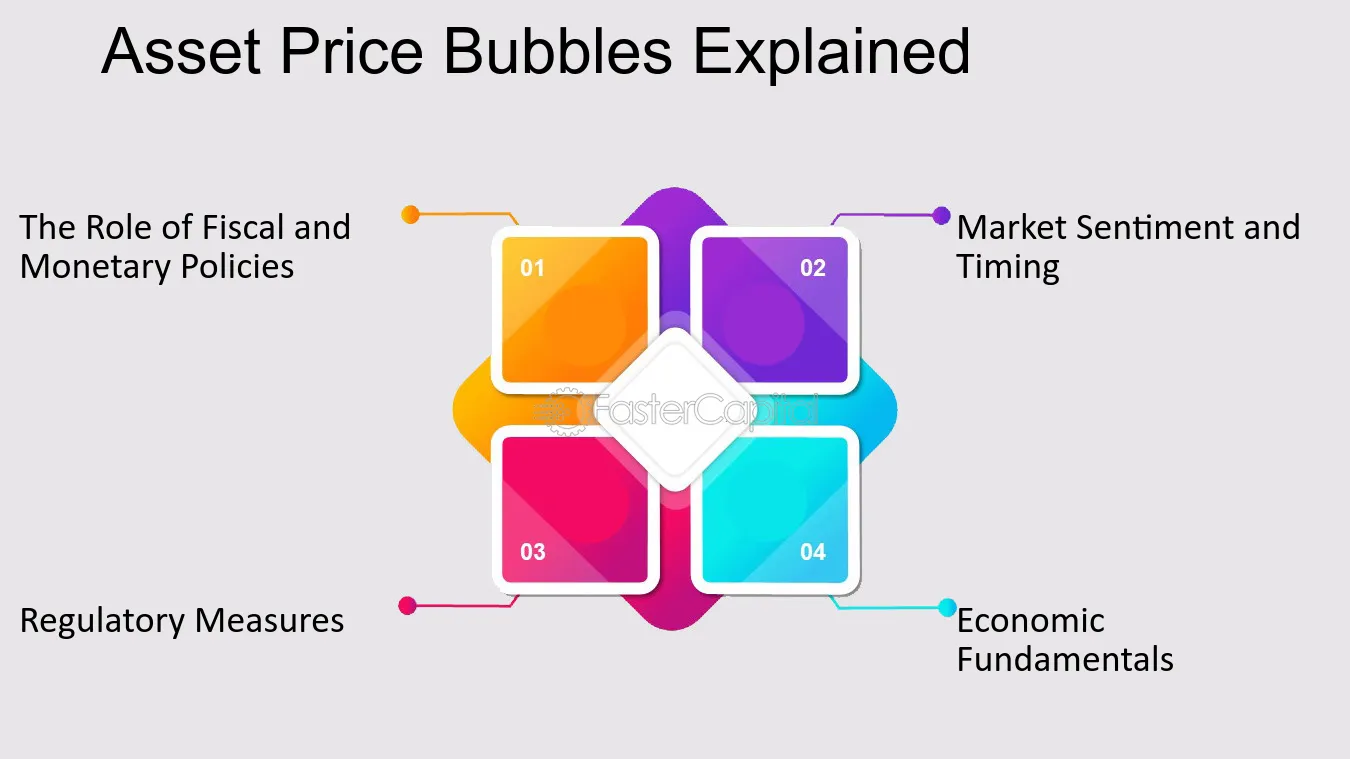 Asset Price Bubbles Explained

The Role of Fiscal and Monetary Policies

01

02

Market Sentiment and Timing

FasterCapital

03

04

Regulatory Measures

Economic Fundamentals